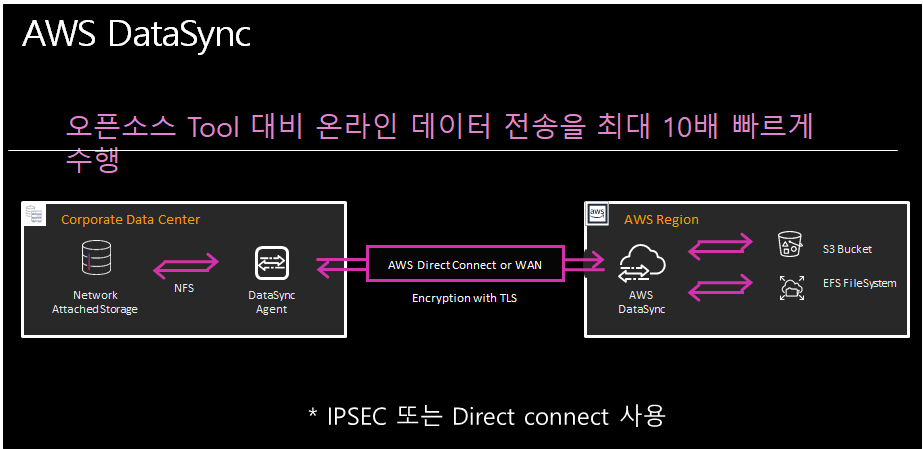 AWS DataSync

오픈소스 Tool 대비 온라인 데이터 전송을 최대 10배 빠르게 수행

Corporate Data Center

Network Attached Storage

NFS

DataSync Agent

AWS Direct Connect or WAN

Encryption with TLS

aws

AWS Region

AWS DataSync

S3 Bucket

EFS FileSystem

* IPSEC 또는 Direct connect 사용